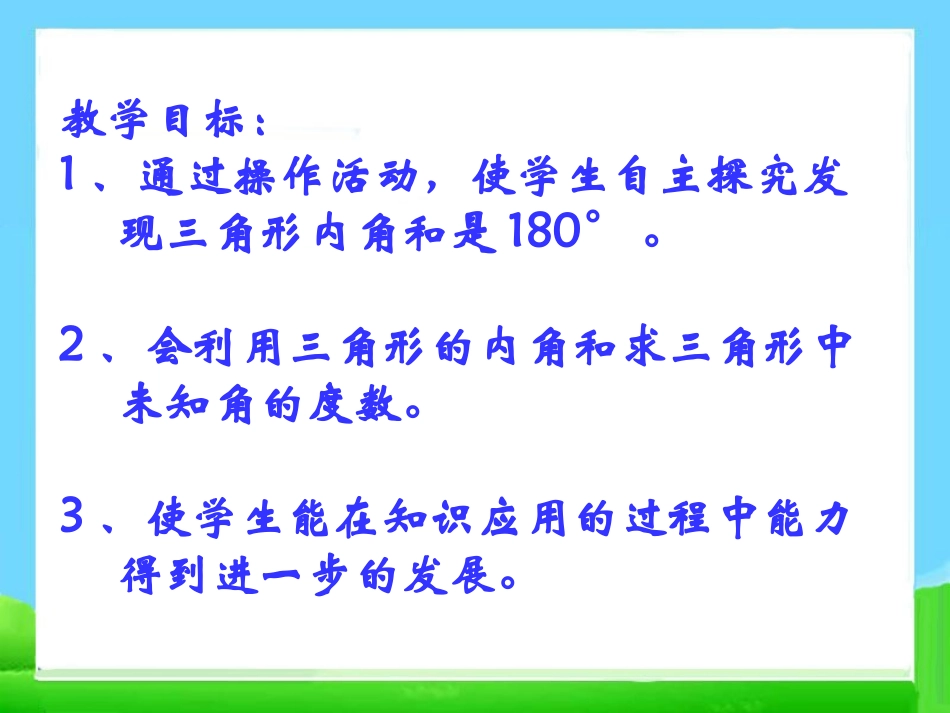 教学目标：

1、通过操作活动，使学生自主探究发现三角形内角和是180°。

2、会利用三角形的内角和求三角形中未知角的度数。

3、使学生能在知识应用的过程中能力得到进一步的发展。